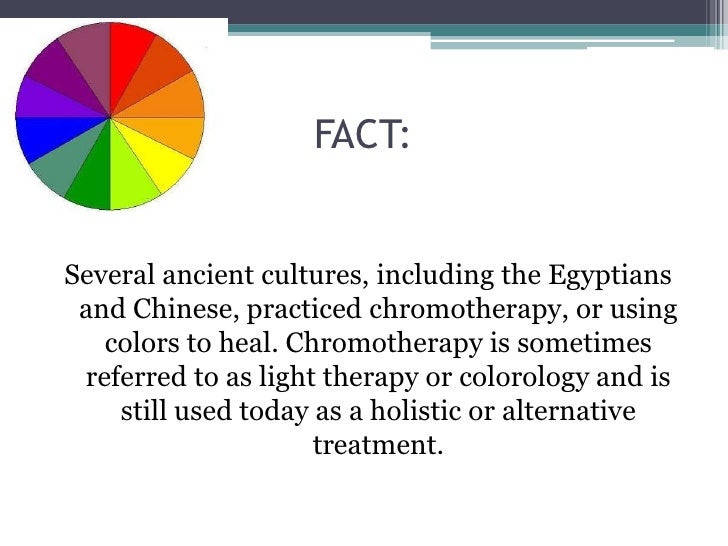 FACT:

Several ancient cultures, including the Egyptians and Chinese, practiced chromotherapy, or using colors to heal. Chromotherapy is sometimes referred to as light therapy or colorology and is still used today as a holistic or alternative treatment.